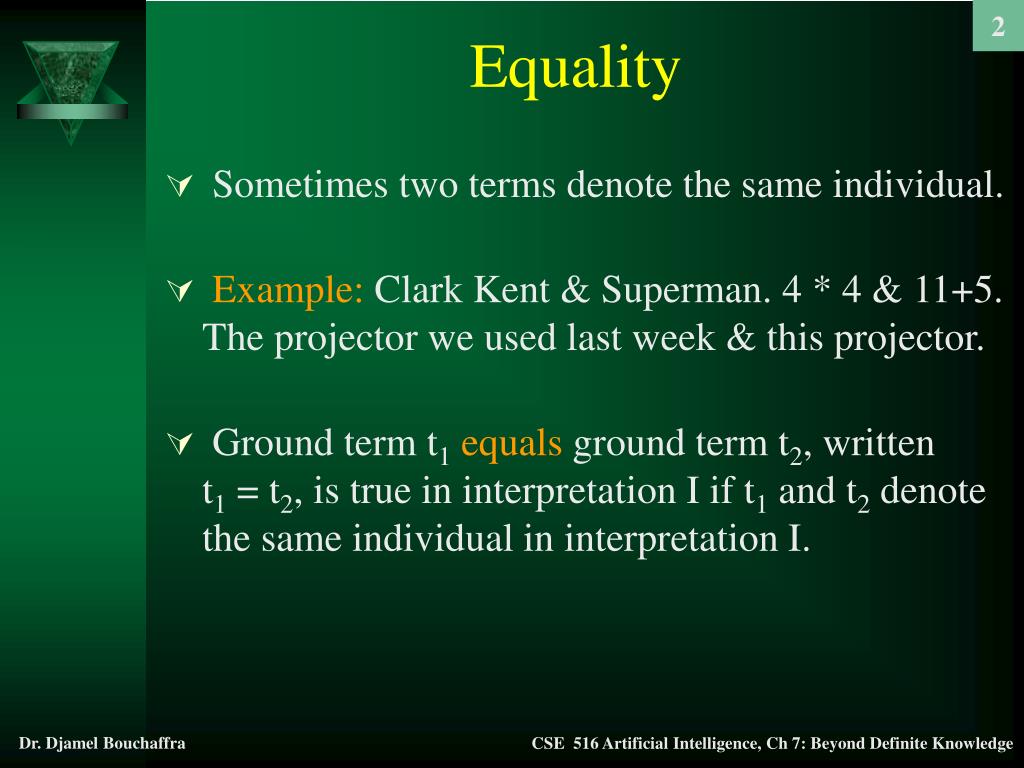 2

Equality

Sometimes two terms denote the same individual.

Example: Clark Kent & Superman. 4 * 4 & 11+5. The projector we used last week & this projector.

Ground term $t_1$ equals ground term $t_2$, written $t_1 = t_2$, is true in interpretation I if $t_1$ and $t_2$ denote the same individual in interpretation I.

Dr. Djamel Bouchaffra

CSE 516 Artificial Intelligence, Ch 7: Beyond Definite Knowledge